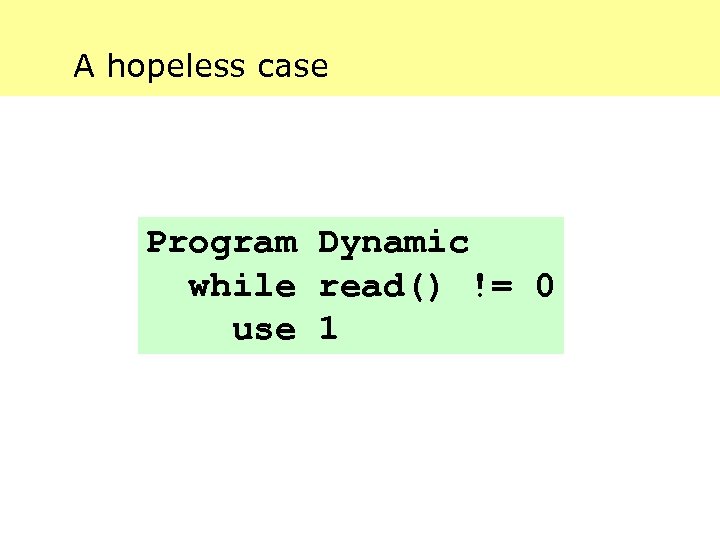 A hopeless case

Program Dynamic
  while read() != 0
    use 1